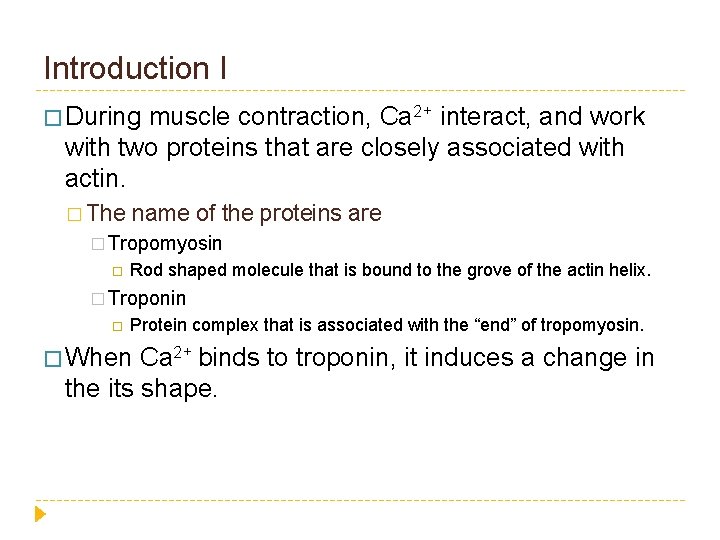 Introduction I

During muscle contraction, $Ca^{2+}$ interact, and work with two proteins that are closely associated with actin.

The name of the proteins are

Tropomyosin

Rod shaped molecule that is bound to the grove of the actin helix.

Troponin

Protein complex that is associated with the “end” of tropomyosin.

When $Ca^{2+}$ binds to troponin, it induces a change in the its shape.